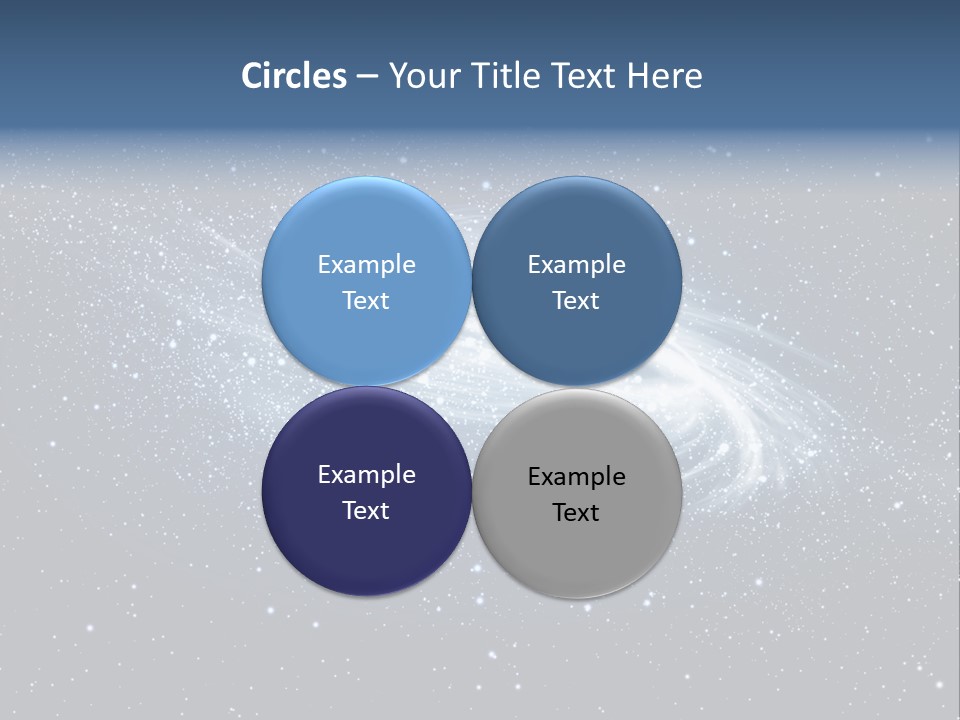 Circles – Your Title Text Here

Example Text

Example Text

Example Text

Example Text